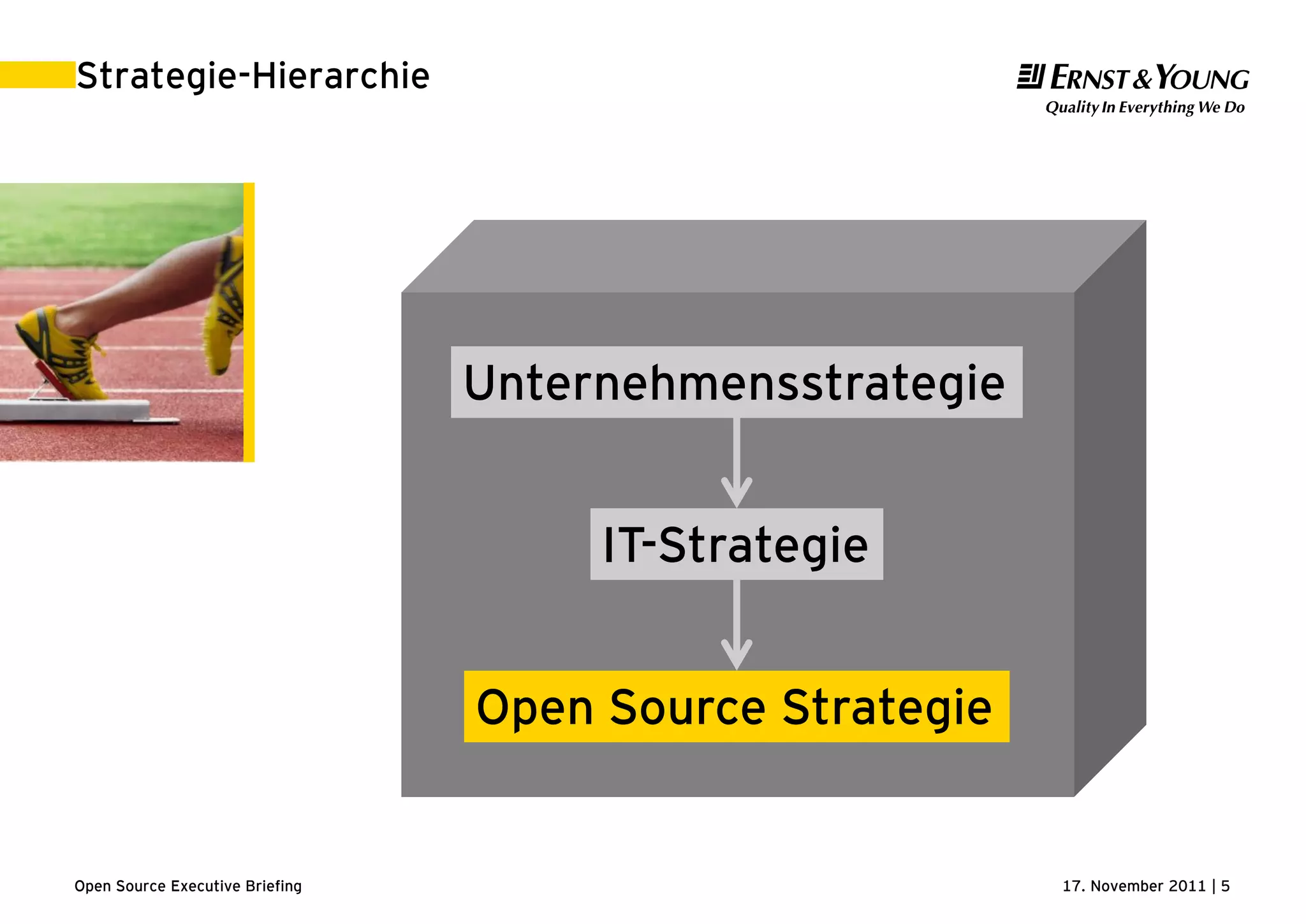 Strategie-Hierarchie

ERNST & YOUNG
Quality In Everything We Do

Unternehmensstrategie

IT-Strategie

Open Source Strategie

Open Source Executive Briefing

17. November 2011 | 5